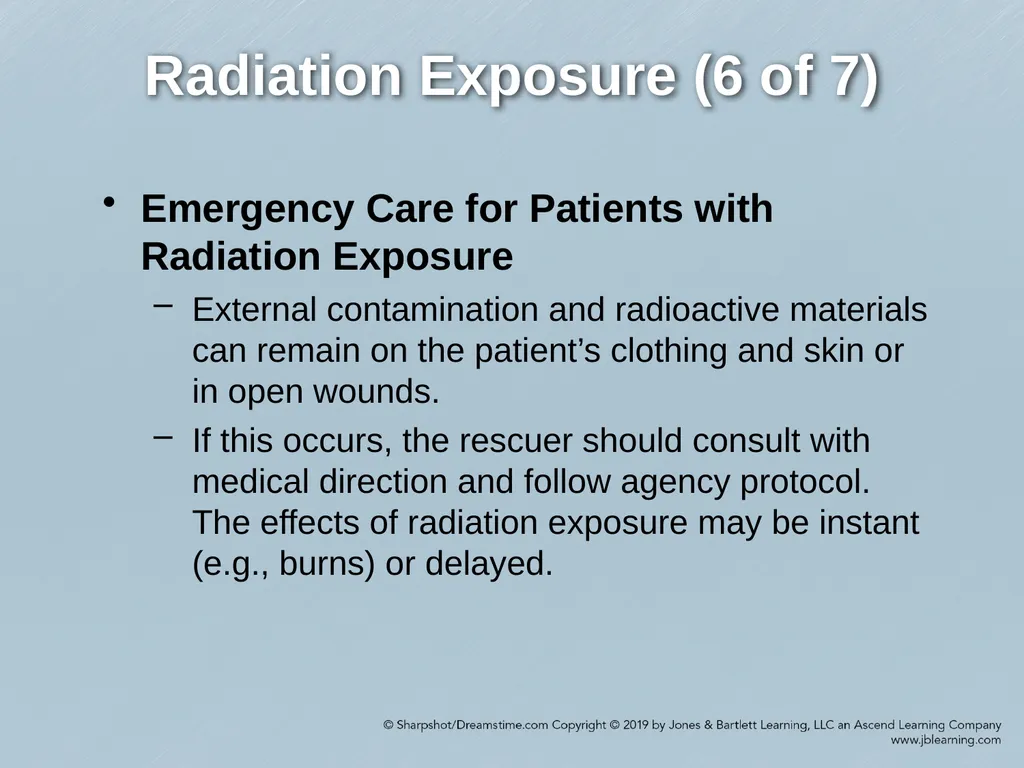 Radiation Exposure (6 of 7)

• Emergency Care for Patients with Radiation Exposure

– External contamination and radioactive materials can remain on the patient’s clothing and skin or in open wounds.

– If this occurs, the rescuer should consult with medical direction and follow agency protocol. The effects of radiation exposure may be instant (e.g., burns) or delayed.

© Sharpshot/Dreamstime.com Copyright © 2019 by Jones & Bartlett Learning, LLC an Ascend Learning Company
www.jblearning.com